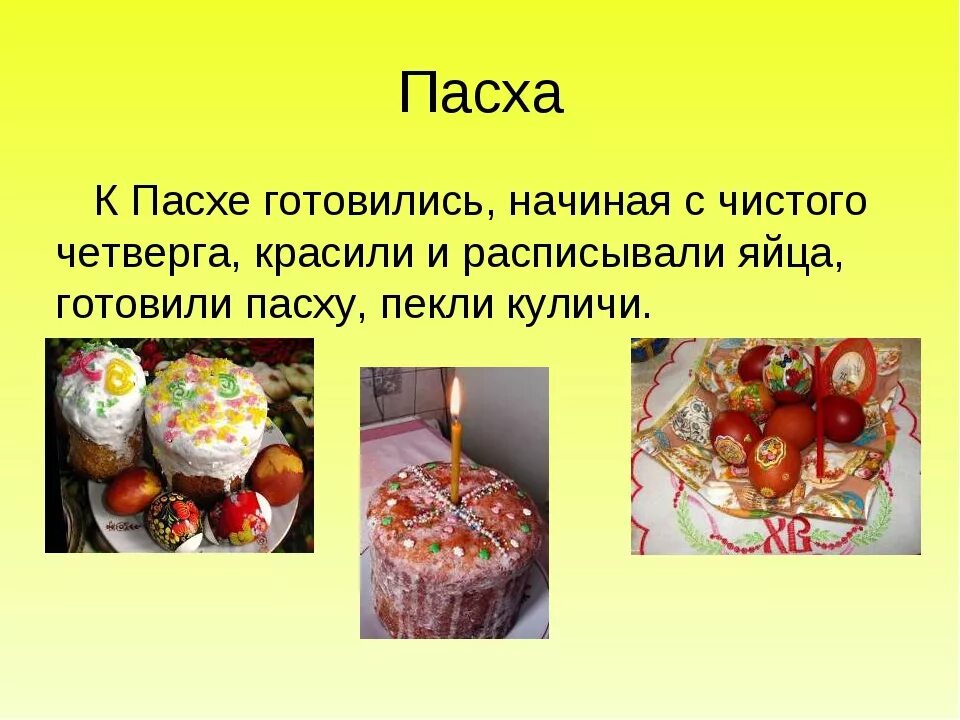 Пасха

К Пасхе готовились, начиная с чистого четверга, красили и расписывали яйца, готовили пасху, пекли куличи.

ХВ